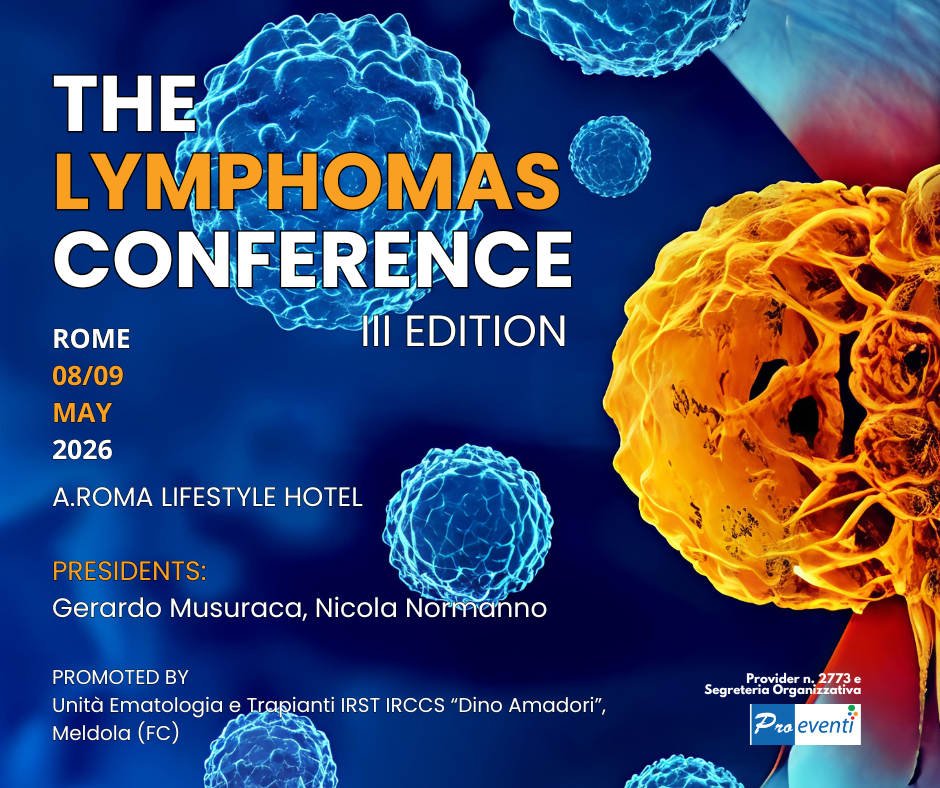 THE
LYMPHOMAS
CONFERENCE
III EDITION

ROME
08/09
MAY
2026

A.ROMA LIFESTYLE HOTEL

PRESIDENTS:
Gerardo Musuraca, Nicola Normanno

PROMOTED BY
Unità Ematologia e Trapianti IRST IRCCS "Dino Amadori", Meldola (FC)

Provider n. 2773 e
Segreteria Organizzativa

Pro eventi